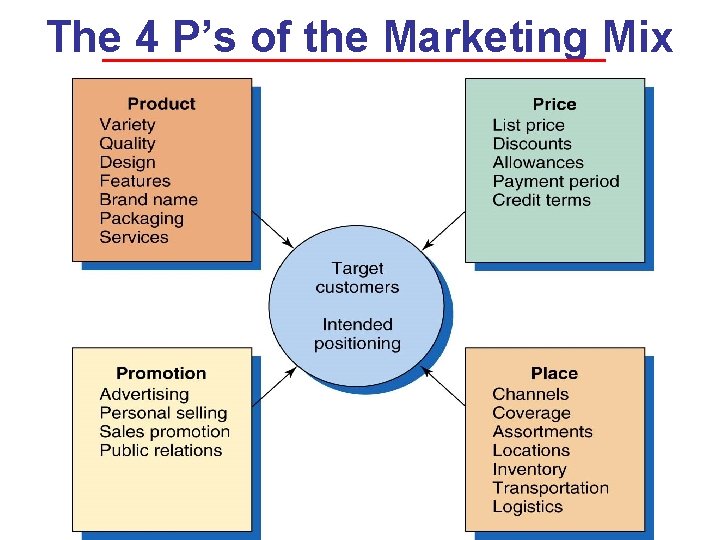 The 4 P's of the Marketing Mix

Product
Variety
Quality
Design
Features
Brand name
Packaging
Services

Price
List price
Discounts
Allowances
Payment period
Credit terms

Target customers

Intended positioning

Promotion
Advertising
Personal selling
Sales promotion
Public relations

Place
Channels
Coverage
Assortments
Locations
Inventory
Transportation
Logistics